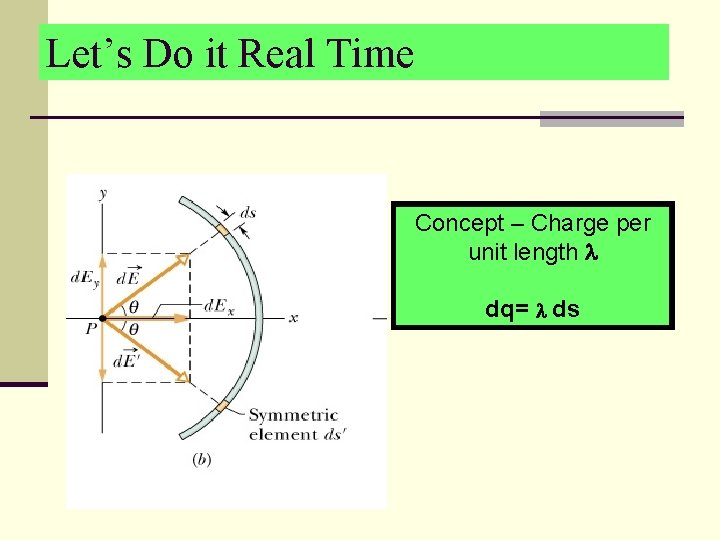 Let's Do it Real Time

$y$

$ds$

$dE_y$

$d\vec{E}$

$\theta$

$dE_x$

$x$

$P$

$\theta$

$d\vec{E}'$

Symmetric element $ds'$

$(b)$

Concept – Charge per unit length $\lambda$

dq= $\lambda$ ds